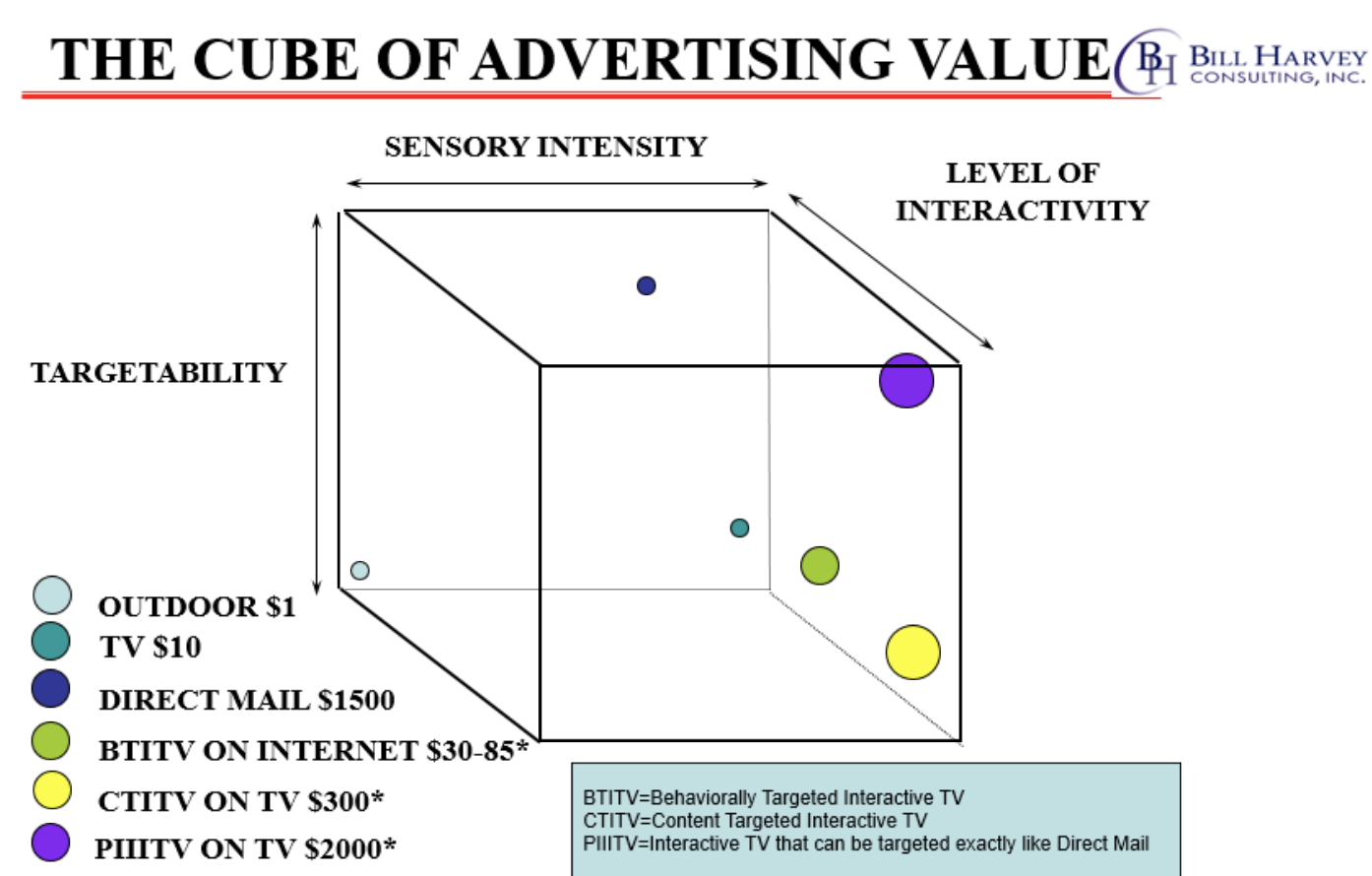 THE CUBE OF ADVERTISING VALUE

BH BILL HARVEY CONSULTING, INC.

SENSORY INTENSITY

LEVEL OF INTERACTIVITY

TARGETABILITY

OUTDOOR $1
TV $10
DIRECT MAIL $1500
BTITV ON INTERNET $30-85*
CTITV ON TV $300*
PIIITV ON TV $2000*

BTITV=Behaviorally Targeted Interactive TV
CTITV=Content Targeted Interactive TV
PIIITV=Interactive TV that can be targeted exactly like Direct Mail